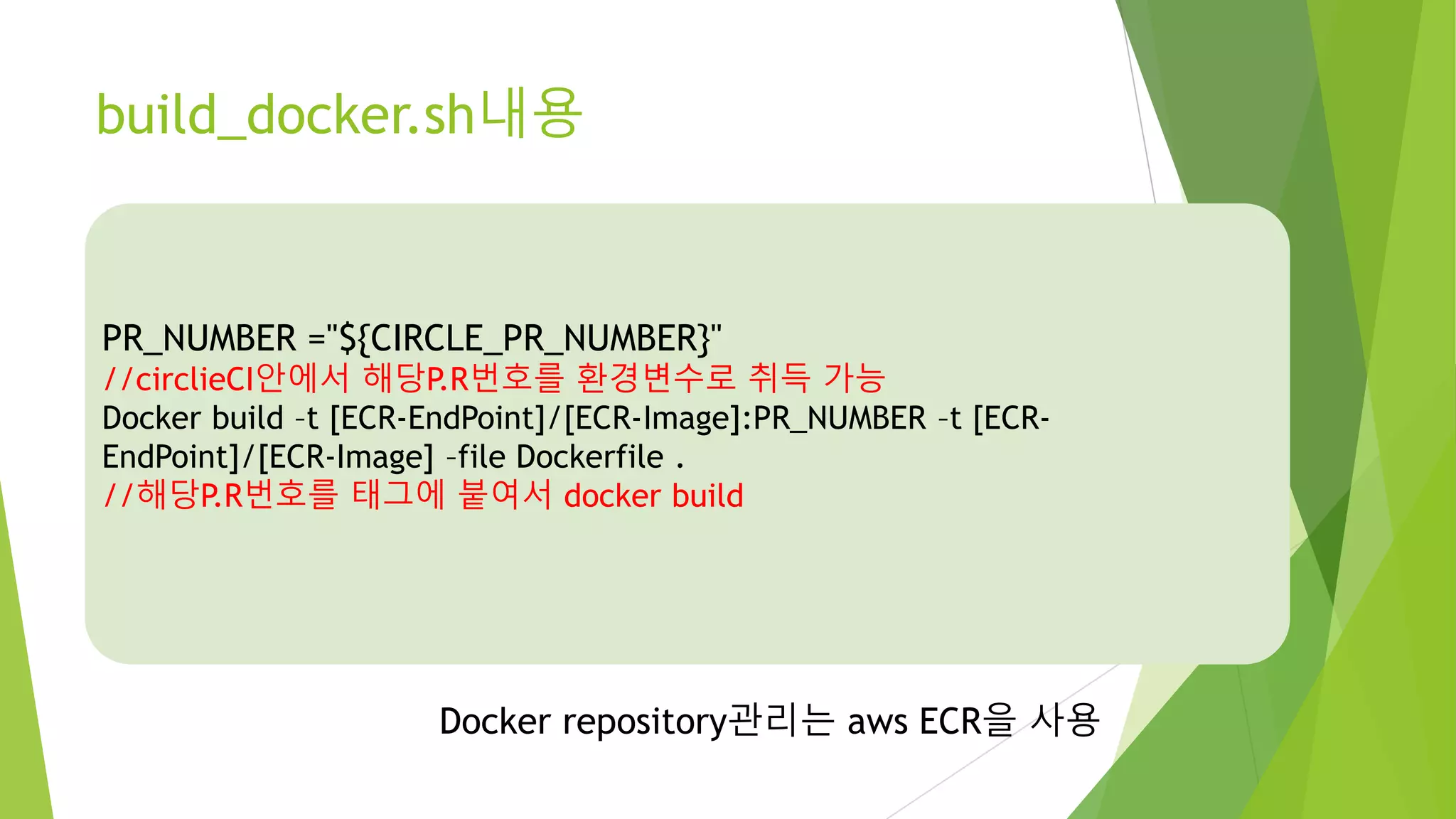 build_docker.sh내용

PR_NUMBER ="${CIRCLE_PR_NUMBER}"
//circlieCI안에서 해당P.R번호를 환경변수로 취득 가능
Docker build –t [ECR-EndPoint]/[ECR-Image]:PR_NUMBER –t [ECR-EndPoint]/[ECR-Image] –file Dockerfile .
//해당P.R번호를 태그에 붙여서 docker build

Docker repository관리는 aws ECR을 사용